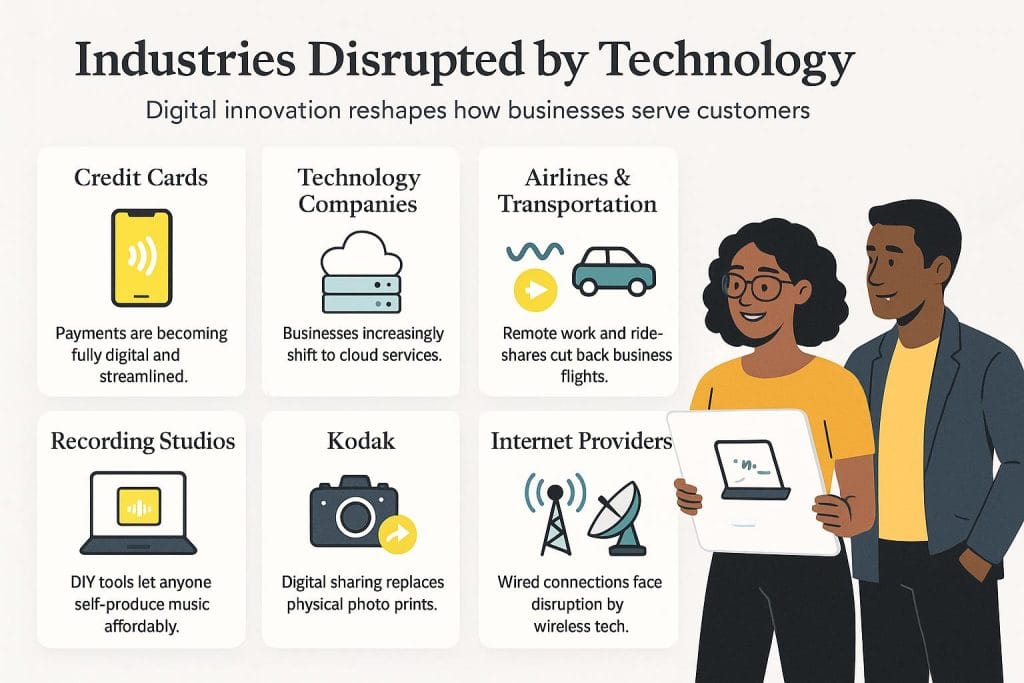 Industries Disrupted by Technology

Digital innovation reshapes how businesses serve customers

Credit Cards

Payments are becoming fully digital and streamlined.

Technology Companies

Businesses increasingly shift to cloud services.

Airlines & Transportation

Remote work and ride-shares cut back business flights.

Recording Studios

DIY tools let anyone self-produce music affordably.

Kodak

Digital sharing replaces physical photo prints.

Internet Providers

Wired connections face disruption by wireless tech.